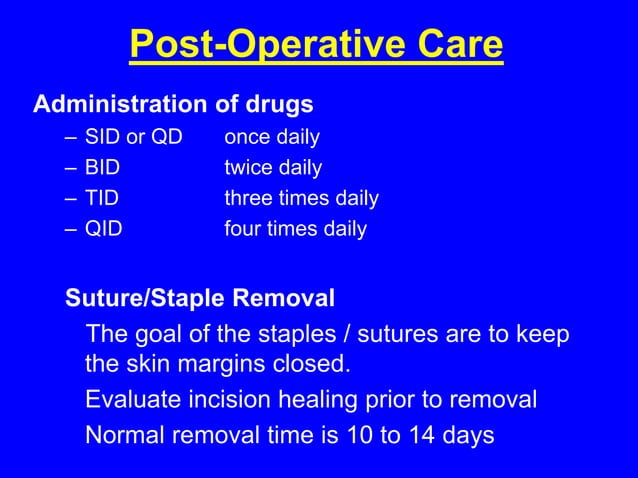 Post-Operative Care

Administration of drugs

– SID or QD once daily
– BID twice daily
– TID three times daily
– QID four times daily

Suture/Staple Removal

The goal of the staples / sutures are to keep the skin margins closed.

Evaluate incision healing prior to removal

Normal removal time is 10 to 14 days